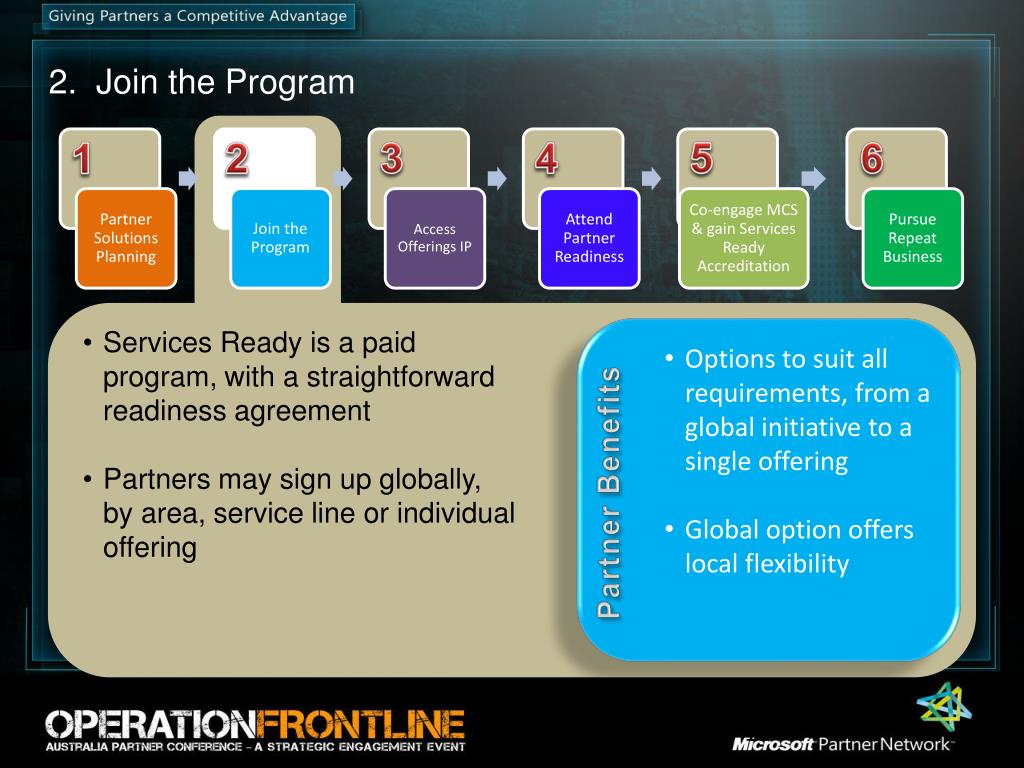 Giving Partners a Competitive Advantage

2. Join the Program

1
Partner Solutions Planning

2
Join the Program

3
Access Offerings IP

4
Attend Partner Readiness

5
Co-engage MCS & gain Services Ready Accreditation

6
Pursue Repeat Business

• Services Ready is a paid program, with a straightforward readiness agreement

• Partners may sign up globally, by area, service line or individual offering

Partner Benefits

• Options to suit all requirements, from a global initiative to a single offering

• Global option offers local flexibility

OPERATIONFRONTLINE
AUSTRALIA PARTNER CONFERENCE – A STRATEGIC ENGAGEMENT EVENT

Microsoft Partner Network